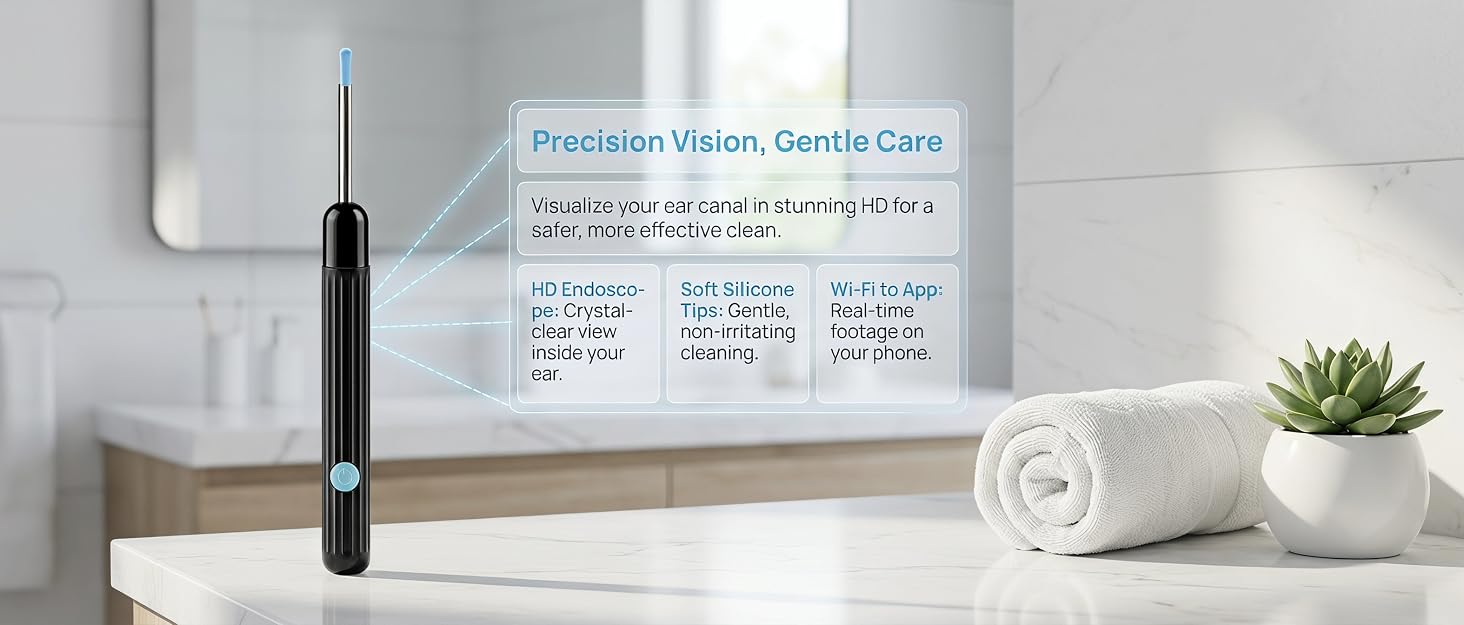 Precision Vision, Gentle Care

Visualize your ear canal in stunning HD for a safer, more effective clean.

HD Endoscope: Crystal-clear view inside your ear.

Soft Silicone Tips: Gentle, non-irritating cleaning.

Wi-Fi to App: Real-time footage on your phone.